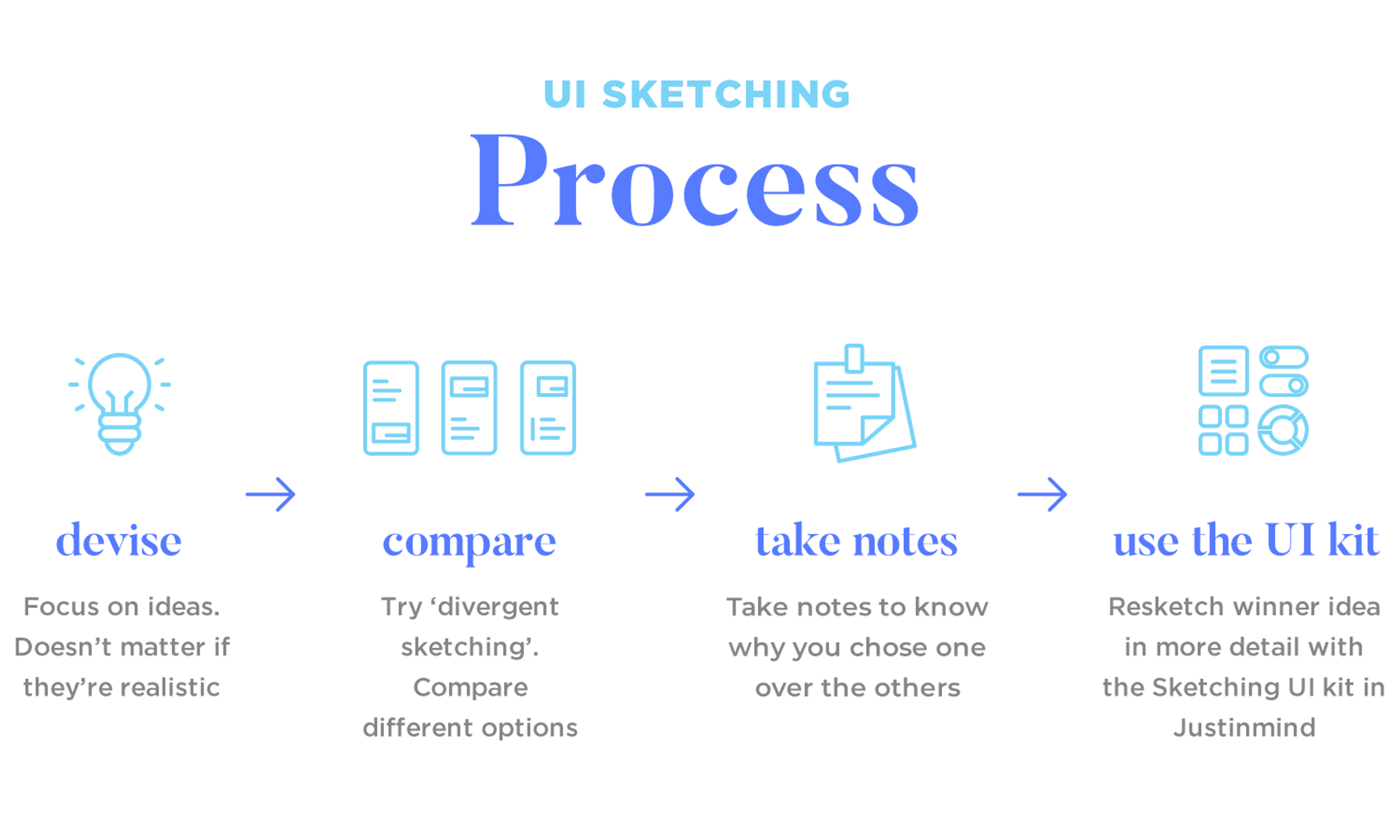 UI SKETCHING

Process

devise

Focus on ideas. Doesn’t matter if they’re realistic

compare

Try ‘divergent sketching’. Compare different options

take notes

Take notes to know why you chose one over the others

use the UI kit

Resketch winner idea in more detail with the Sketching UI kit in Justinmind